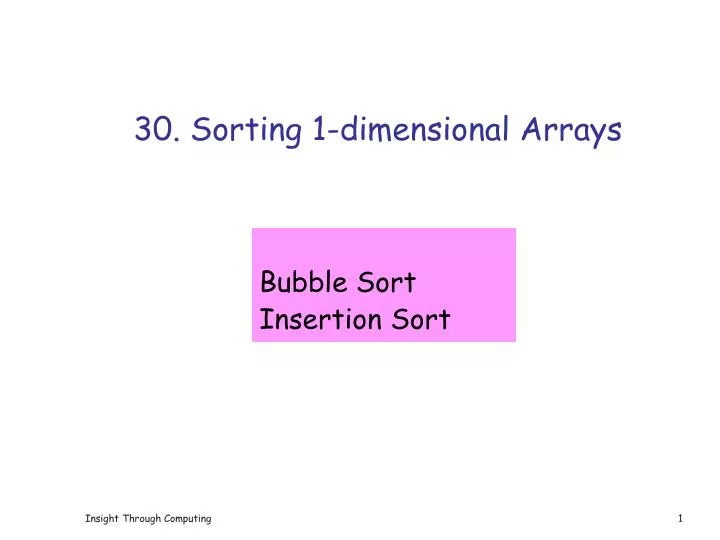 30. Sorting 1-dimensional Arrays

Bubble Sort
Insertion Sort

Insight Through Computing

1